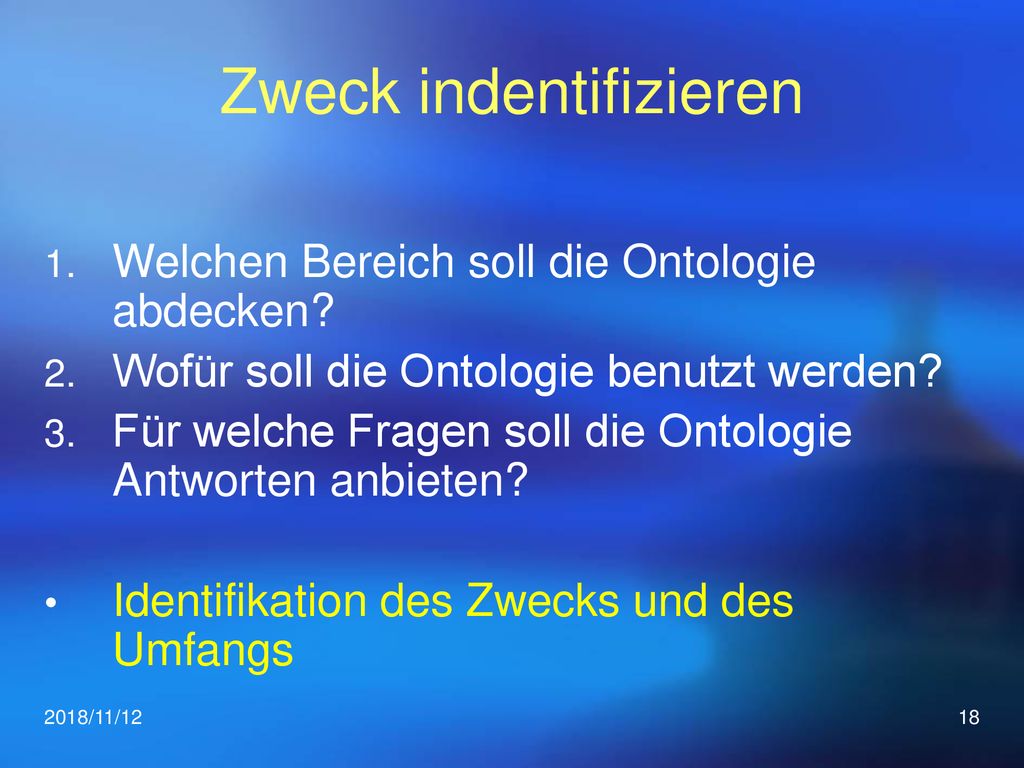 Zweck indentifizieren

1. Welchen Bereich soll die Ontologie abdecken?
2. Wofür soll die Ontologie benutzt werden?
3. Für welche Fragen soll die Ontologie Antworten anbieten?

• Identifikation des Zwecks und des Umfangs

2018/11/12

18